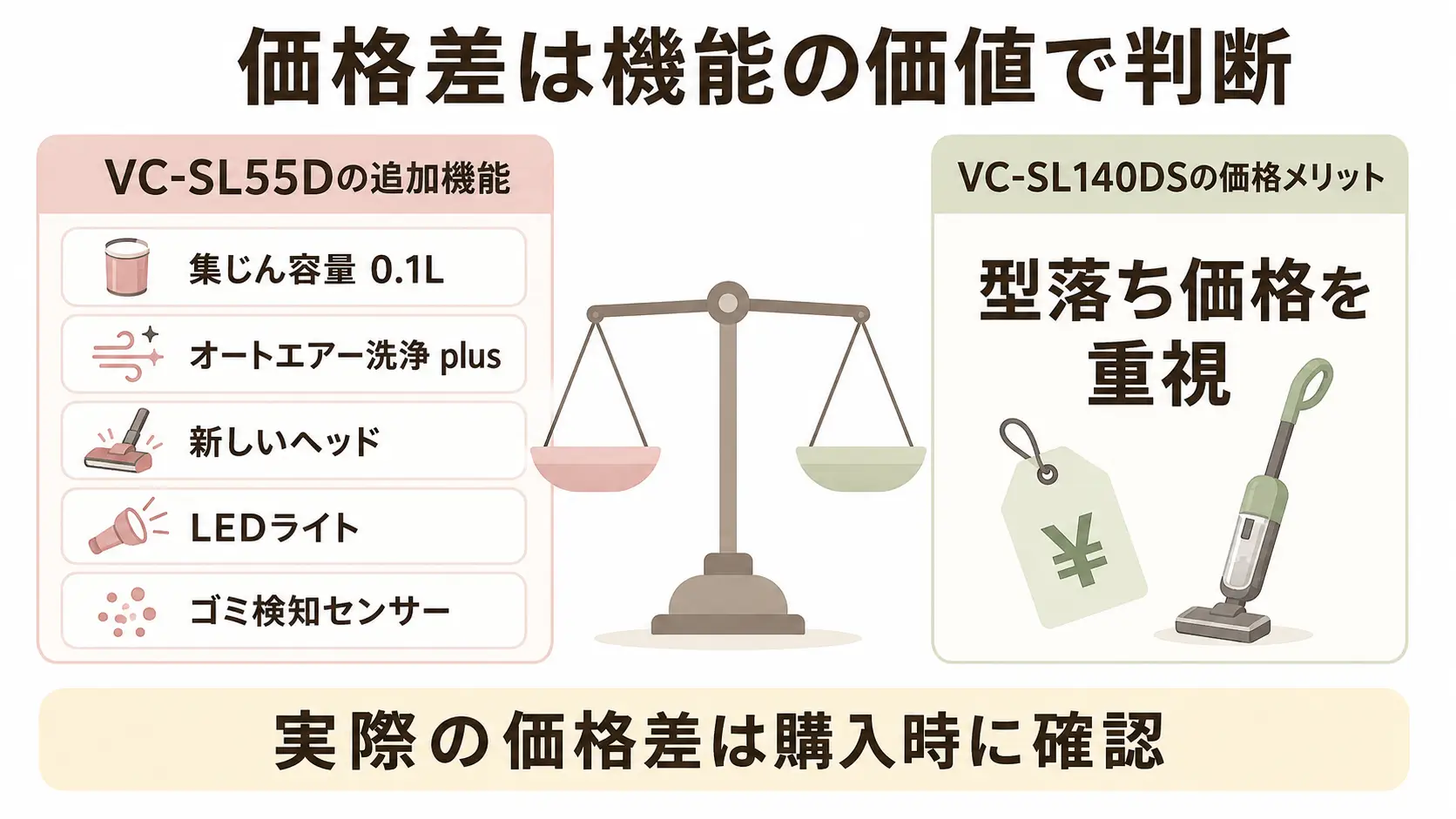 価格差は機能の価値で判断

VC-SL55Dの追加機能

集じん容量 0.1L

オートエアー洗浄 plus

新しいヘッド

LEDライト

ゴミ検知センサー

VC-SL140DSの価格メリット

型落ち価格を重視

¥

実際の価格差は購入時に確認